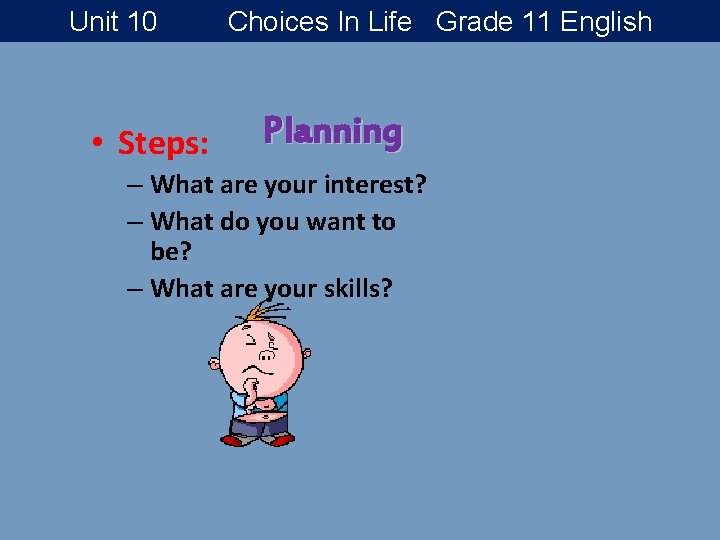 Unit 10 Choices In Life Grade 11 English

Planning

• Steps:
– What are your interest?
– What do you want to be?
– What are your skills?